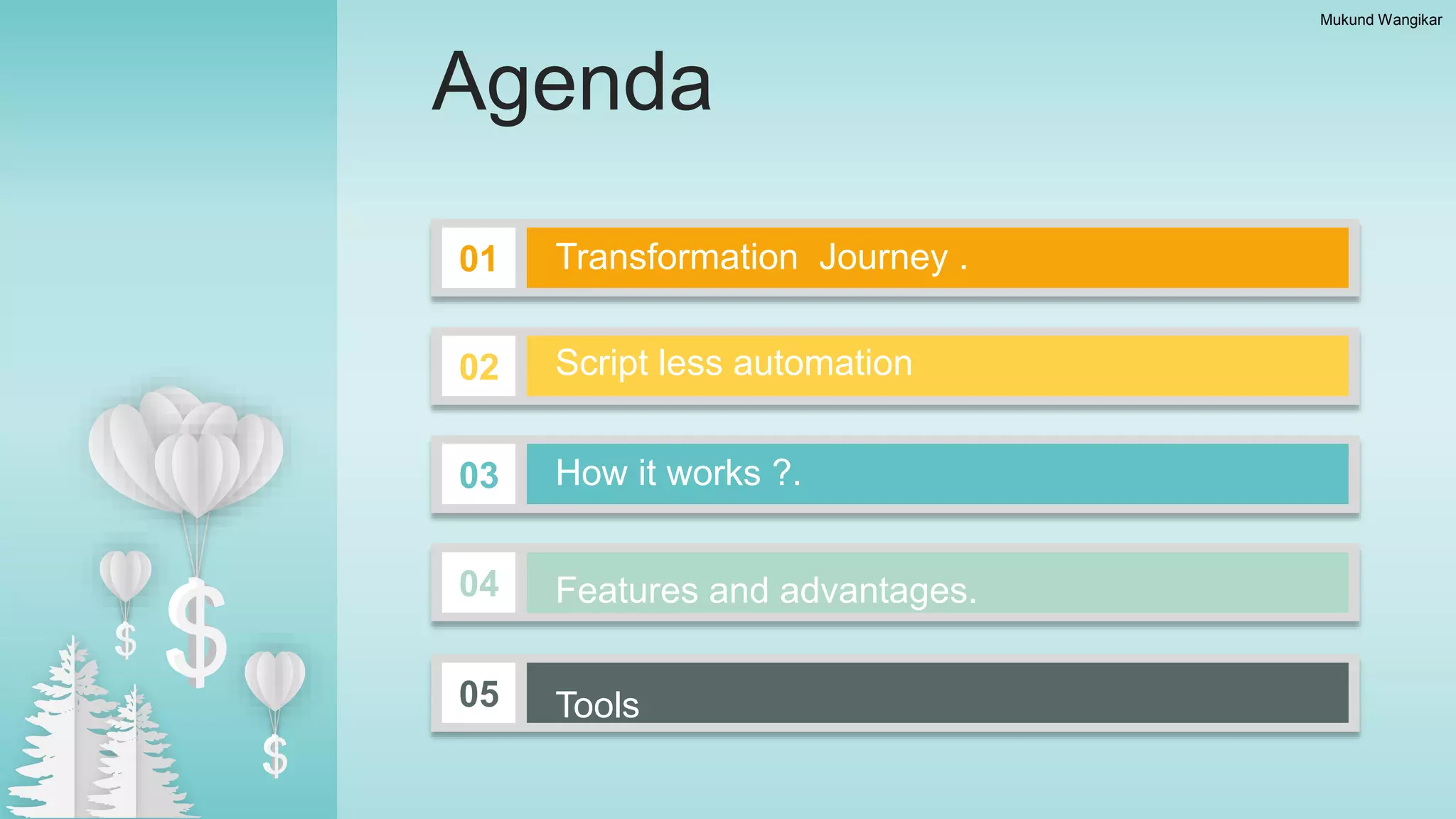 Mukund Wangikar

Agenda

01 Transformation Journey .

02 Script less automation

03 How it works ?.

04 Features and advantages.

05 Tools

$

$

$